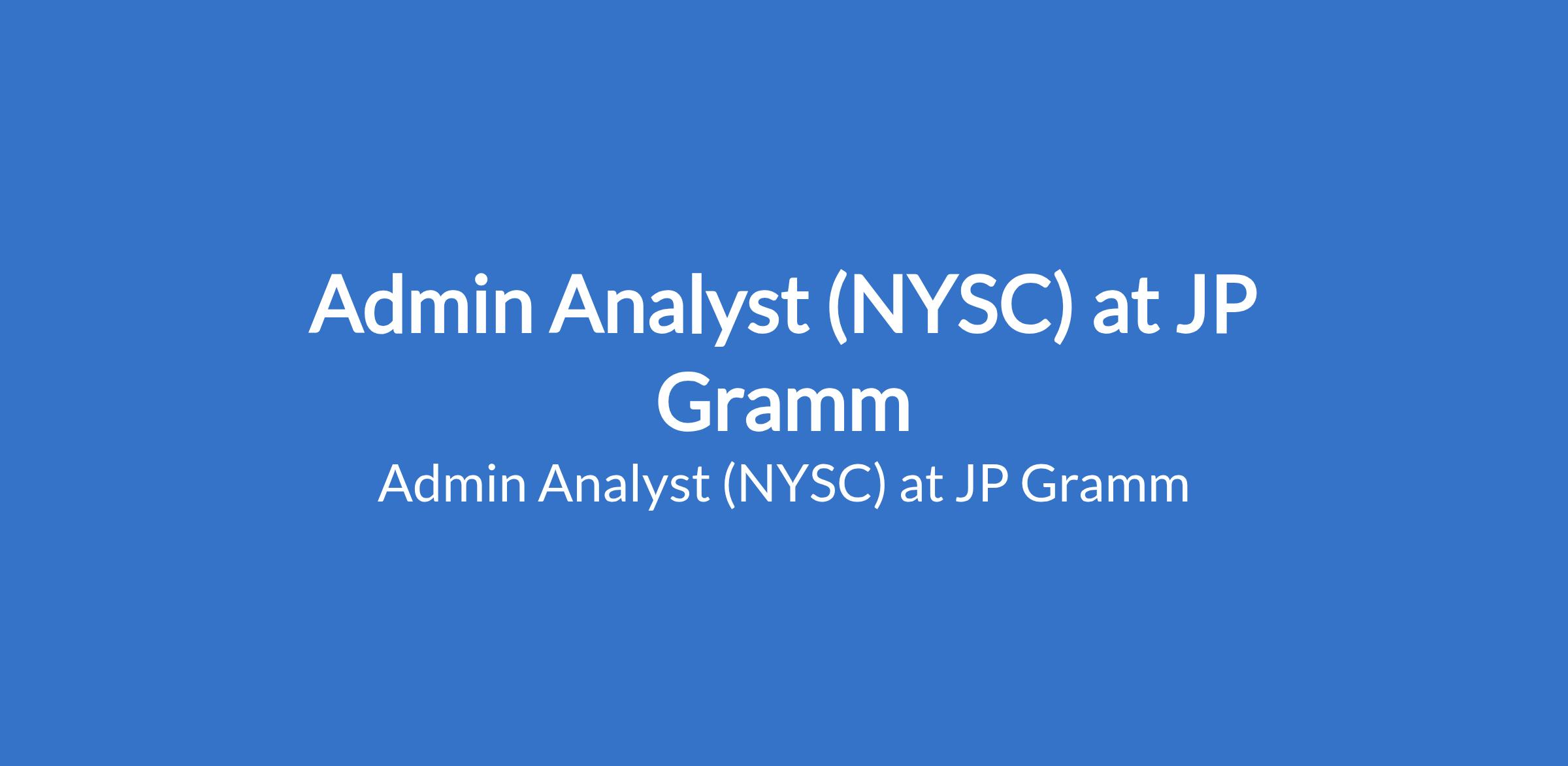 Admin Analyst (NYSC) at JP Gramm

Admin Analyst (NYSC) at JP Gramm